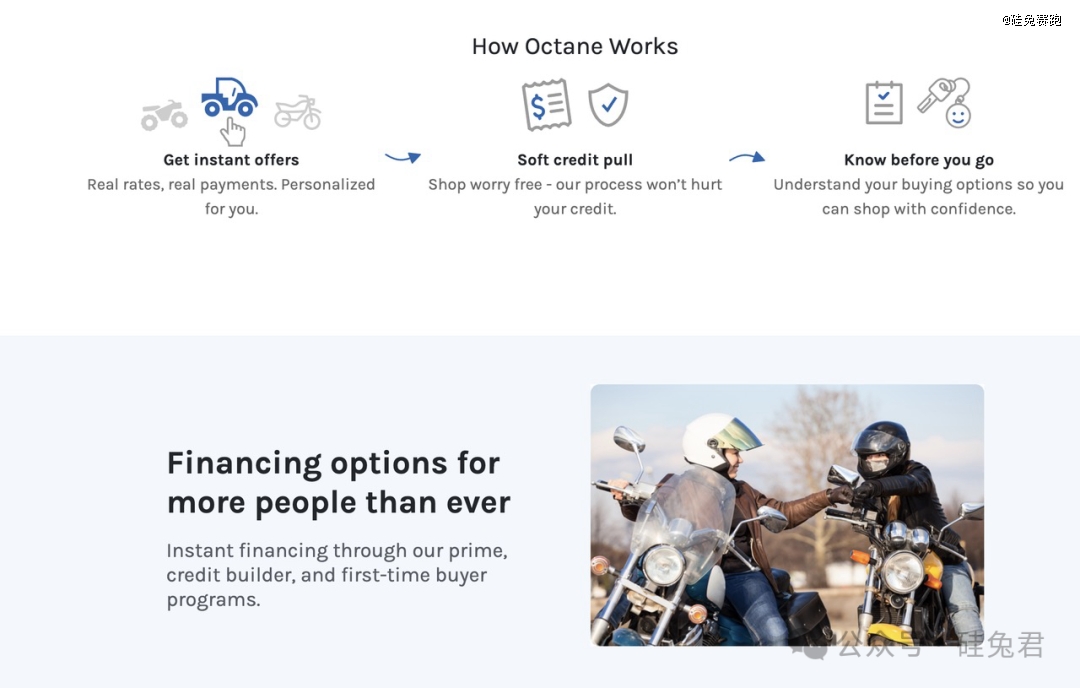 @硅兔赛跑

How Octane Works

Get instant offers
Real rates, real payments. Personalized for you.

Soft credit pull
Shop worry free - our process won't hurt your credit.

Know before you go
Understand your buying options so you can shop with confidence.

Financing options for more people than ever

Instant financing through our prime, credit builder, and first-time buyer programs.

公众号 · 硅兔君